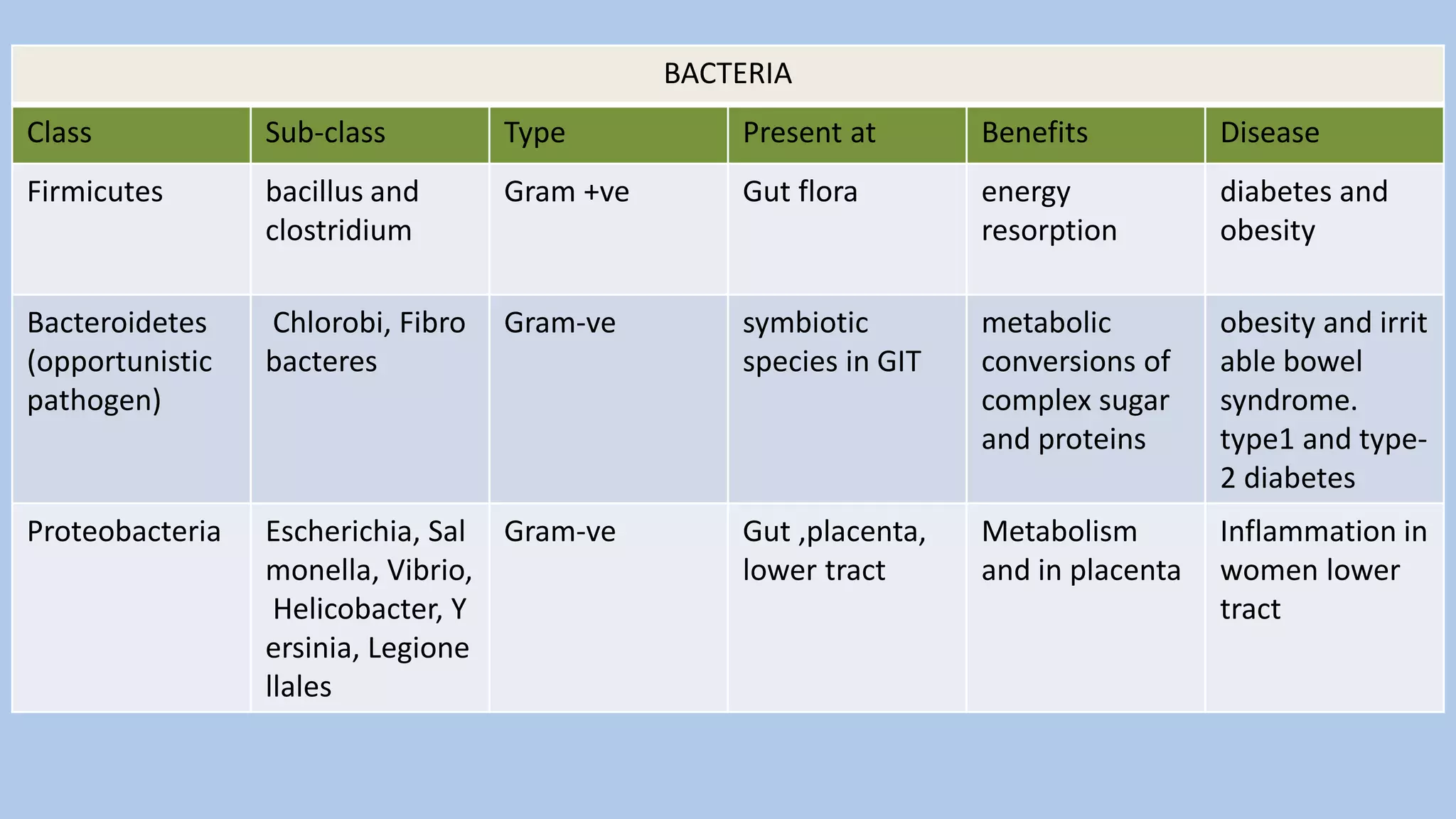 BACTERIA

| Class | Sub-class | Type | Present at | Benefits | Disease |
|---|---|---|---|---|---|
| Firmicutes | bacillus and clostridium | Gram +ve | Gut flora | energy resorption | diabetes and obesity |
| Bacteroidetes (opportunistic pathogen) | Chlorobi, Fibro bacteres | Gram-ve | symbiotic species in GIT | metabolic conversions of complex sugar and proteins | obesity and irrit able bowel syndrome. type1 and type-2 diabetes |
| Proteobacteria | Escherichia, Sal monella, Vibrio, Helicobacter, Y ersinia, Legione llales | Gram-ve | Gut ,placenta, lower tract | Metabolism and in placenta | Inflammation in women lower tract |